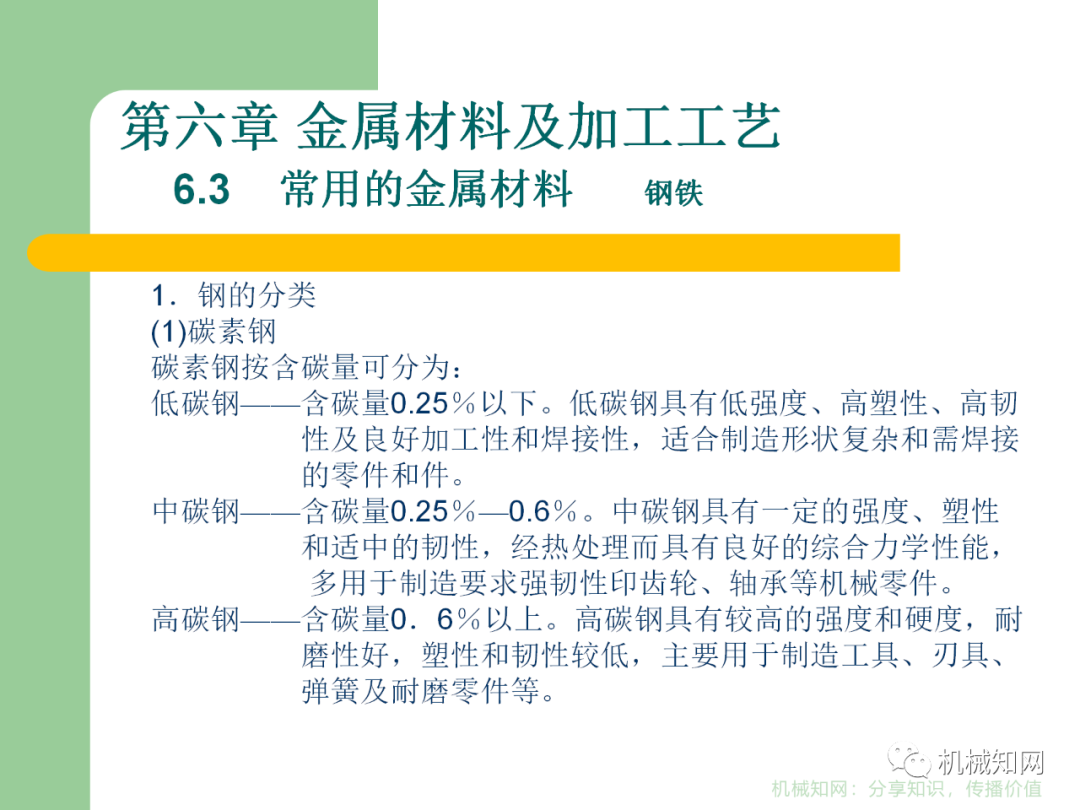 第六章 金属材料及加工工艺

6.3 常用的金属材料 钢铁

1．钢的分类
(1)碳素钢
碳素钢按含碳量可分为：
低碳钢——含碳量0.25％以下。低碳钢具有低强度、高塑性、高韧性及良好加工性和焊接性，适合制造形状复杂和需焊接的零件和件。
中碳钢——含碳量0.25％—0.6％。中碳钢具有一定的强度、塑性和适中的韧性，经热处理而具有良好的综合力学性能，多用于制造要求强韧性印齿轮、轴承等机械零件。
高碳钢——含碳量0．6％以上。高碳钢具有较高的强度和硬度，耐磨性好，塑性和韧性较低，主要用于制造工具、刃具、弹簧及耐磨零件等。

机械知网
机械知网：分享知识，传播价值